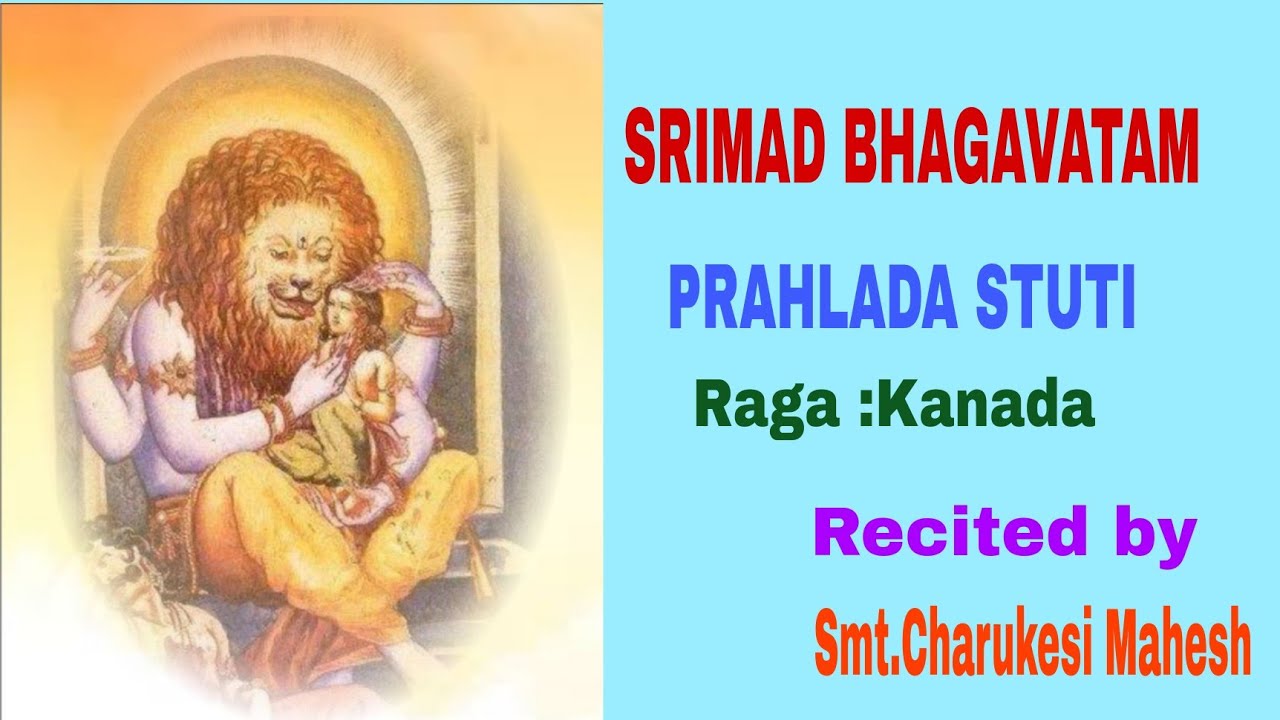 SRIMAD BHAGAVATAM

PRAHLADA STUTI

Raga :Kanada

Recited by

Smt.Charukesi Mahesh